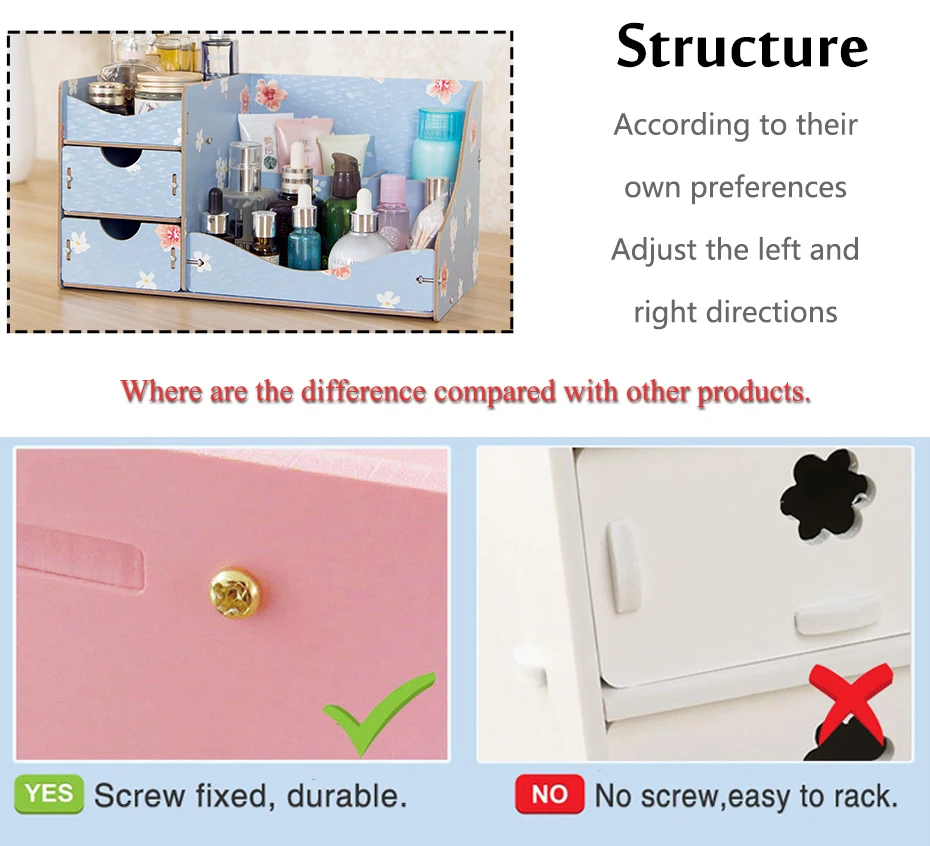 Structure

According to their own preferences Adjust the left and right directions

Where are the difference compared with other products.

YES Screw fixed, durable.

NO No screw,easy to rack.